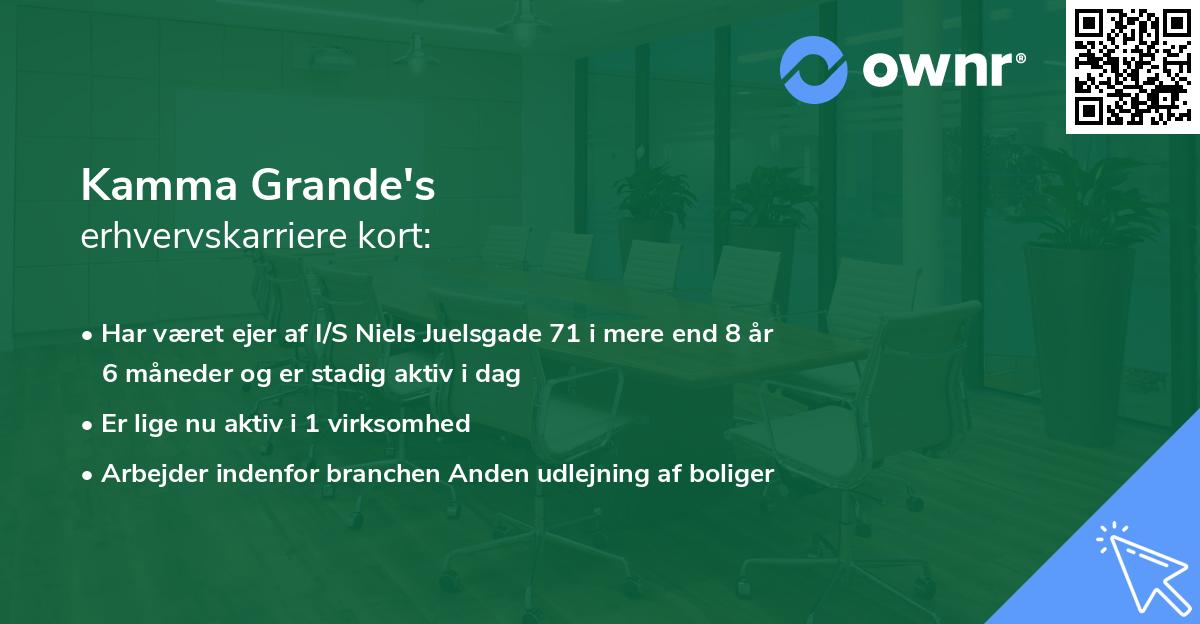 ownr®

Kamma Grande's
erhvervskarriere kort:

• Har været ejer af I/S Niels Juelsgade 71 i mere end 8 år 6 måneder og er stadig aktiv i dag
• Er lige nu aktiv i 1 virksomhed
• Arbejder indenfor branchen Anden udlejning af boliger